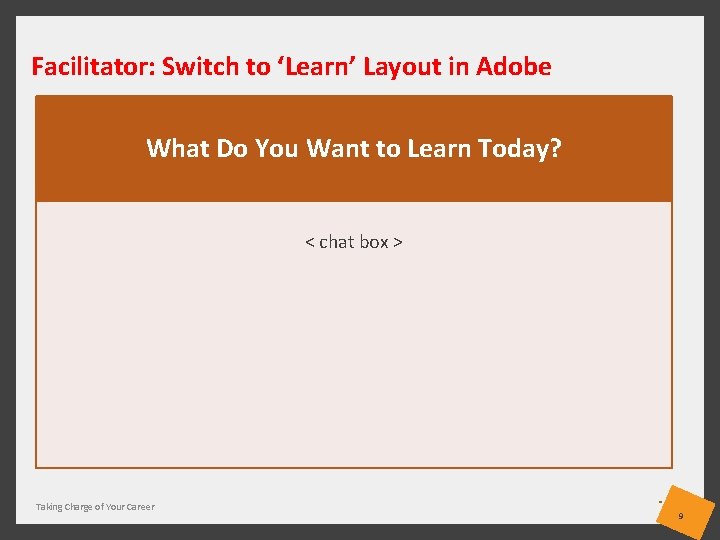 Facilitator: Switch to ‘Learn’ Layout in Adobe

What Do You Want to Learn Today?

< chat box >

Taking Charge of Your Career

9